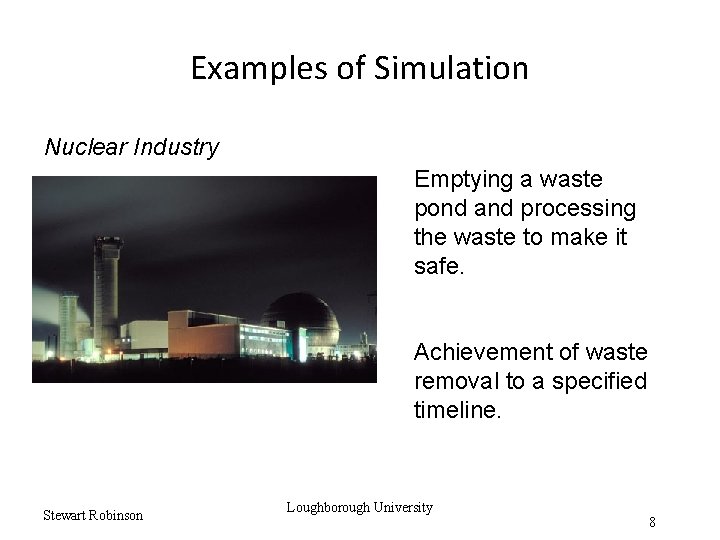 Examples of Simulation

Nuclear Industry

Emptying a waste pond and processing the waste to make it safe.

Achievement of waste removal to a specified timeline.

Stewart Robinson

Loughborough University

8